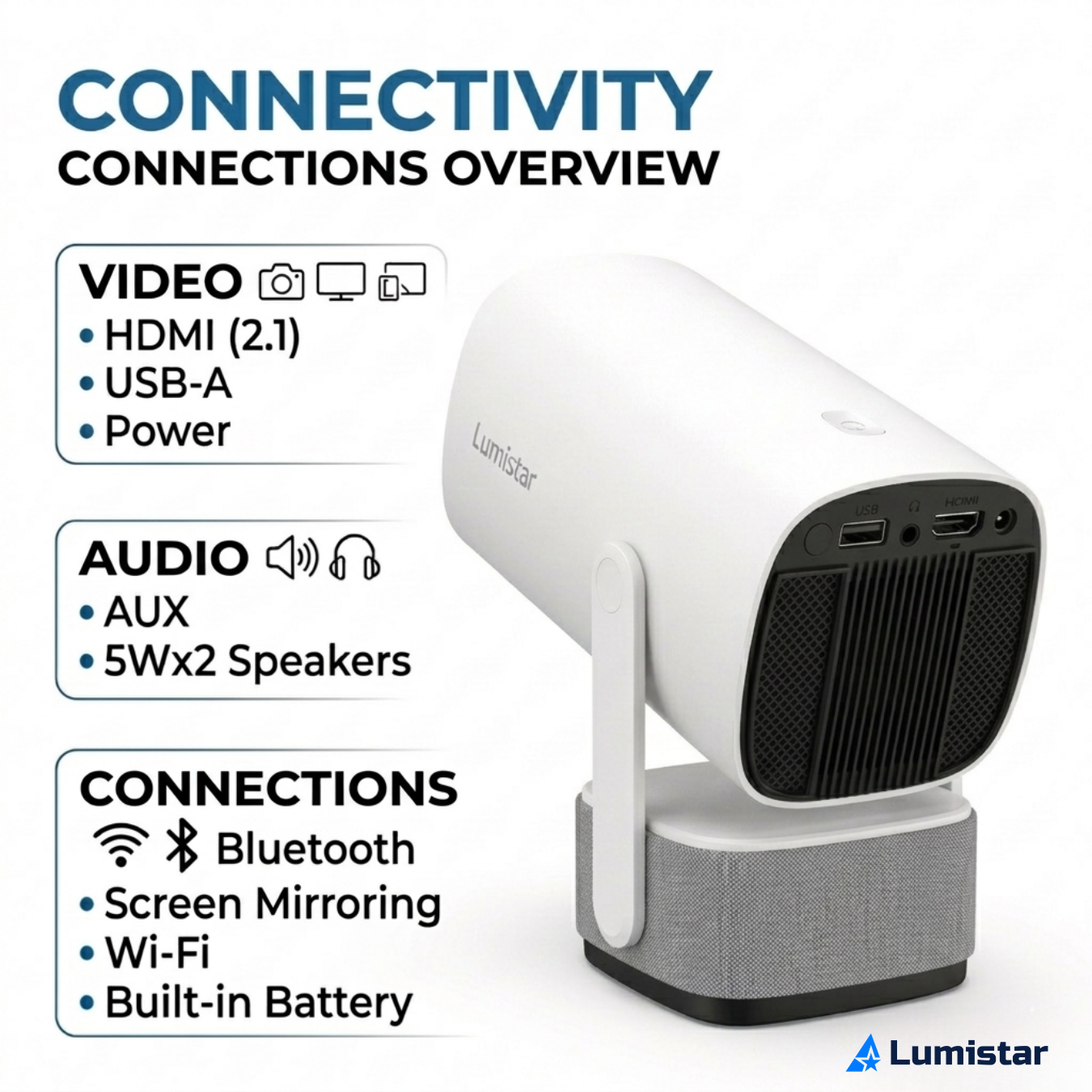 CONNECTIVITY
CONNECTIONS OVERVIEW

VIDEO
• HDMI (2.1)
• USB-A
• Power

AUDIO
• AUX
• 5Wx2 Speakers

CONNECTIONS
Bluetooth
• Screen Mirroring
• Wi-Fi
• Built-in Battery

Lumistar

USB
HDMI

Lumistar